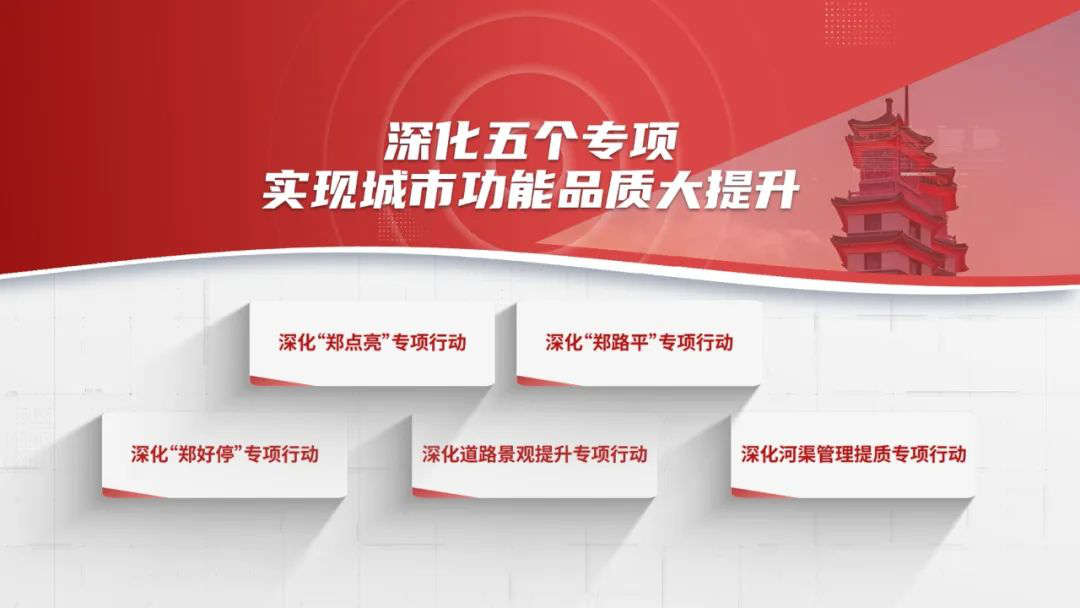 深化五个专项
实现城市功能品质大提升

深化“郑点亮”专项行动

深化“郑路平”专项行动

深化“郑好停”专项行动

深化道路景观提升专项行动

深化河渠管理提质专项行动